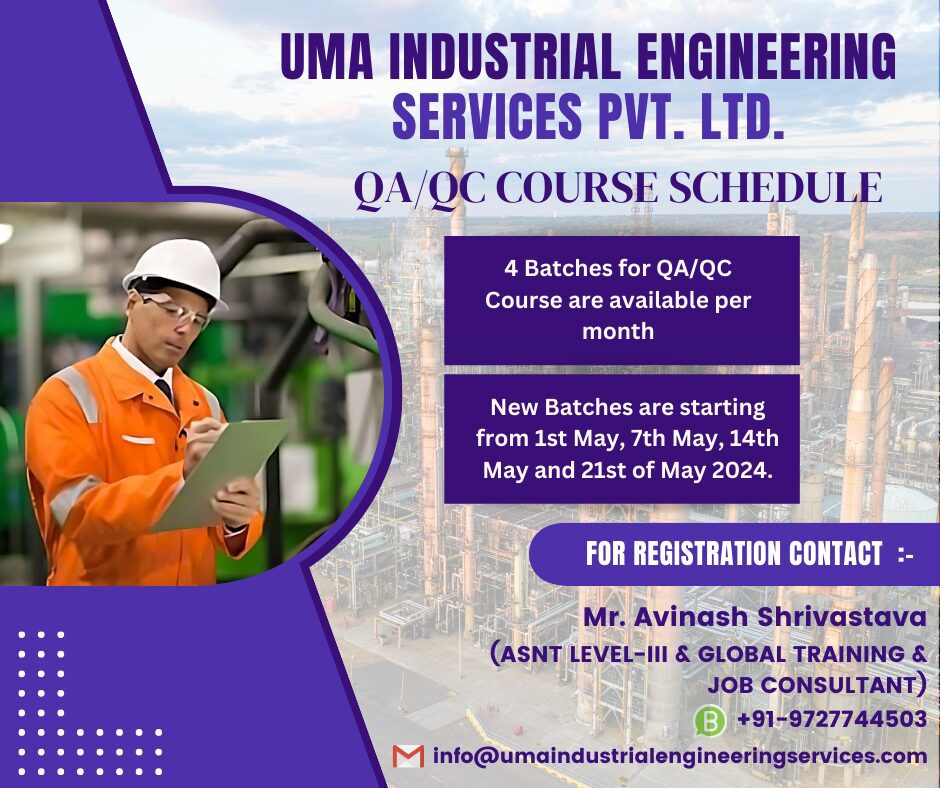 UMA INDUSTRIAL ENGINEERING SERVICES PVT. LTD.

QA/QC COURSE SCHEDULE

4 Batches for QA/QC Course are available per month

New Batches are starting from 1st May, 7th May, 14th May and 21st of May 2024.

FOR REGISTRATION CONTACT :-

Mr. Avinash Shrivastava
(ASNT LEVEL-III & GLOBAL TRAINING & JOB CONSULTANT)
+91-9727744503
info@umaindustrialengineeringservices.com